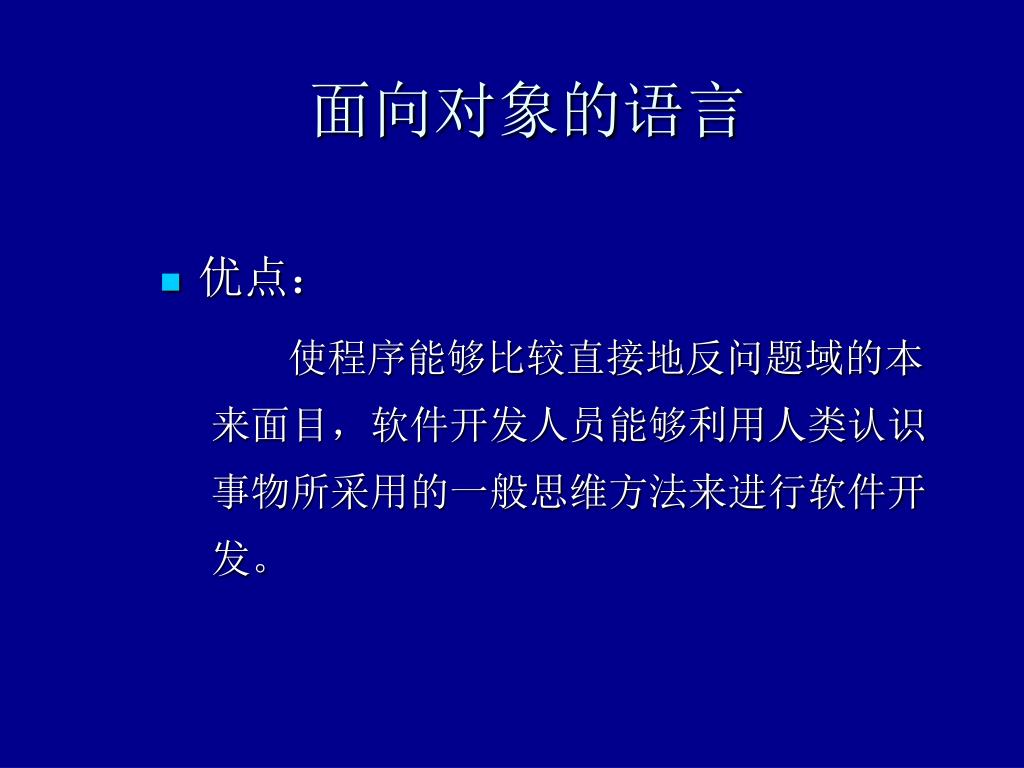 面向对象的语言

优点：

使程序能够比较直接地反问题域的本来面目，软件开发人员能够利用人类认识事物所采用的一般思维方法来进行软件开发。